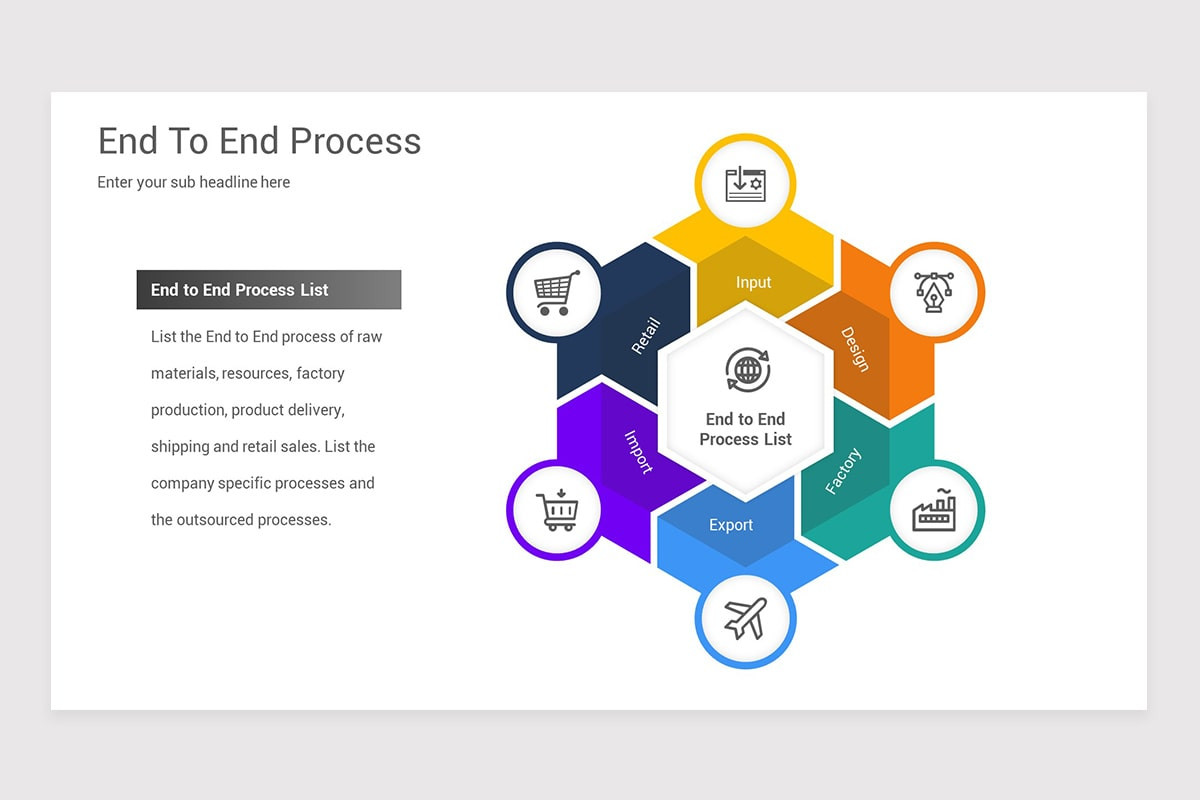 End To End Process

Enter your sub headline here

End to End Process List

List the End to End process of raw materials, resources, factory production, product delivery, shipping and retail sales. List the company specific processes and the outsourced processes.

Input

Design

Factory

Export

Import

Retail

End to End Process List